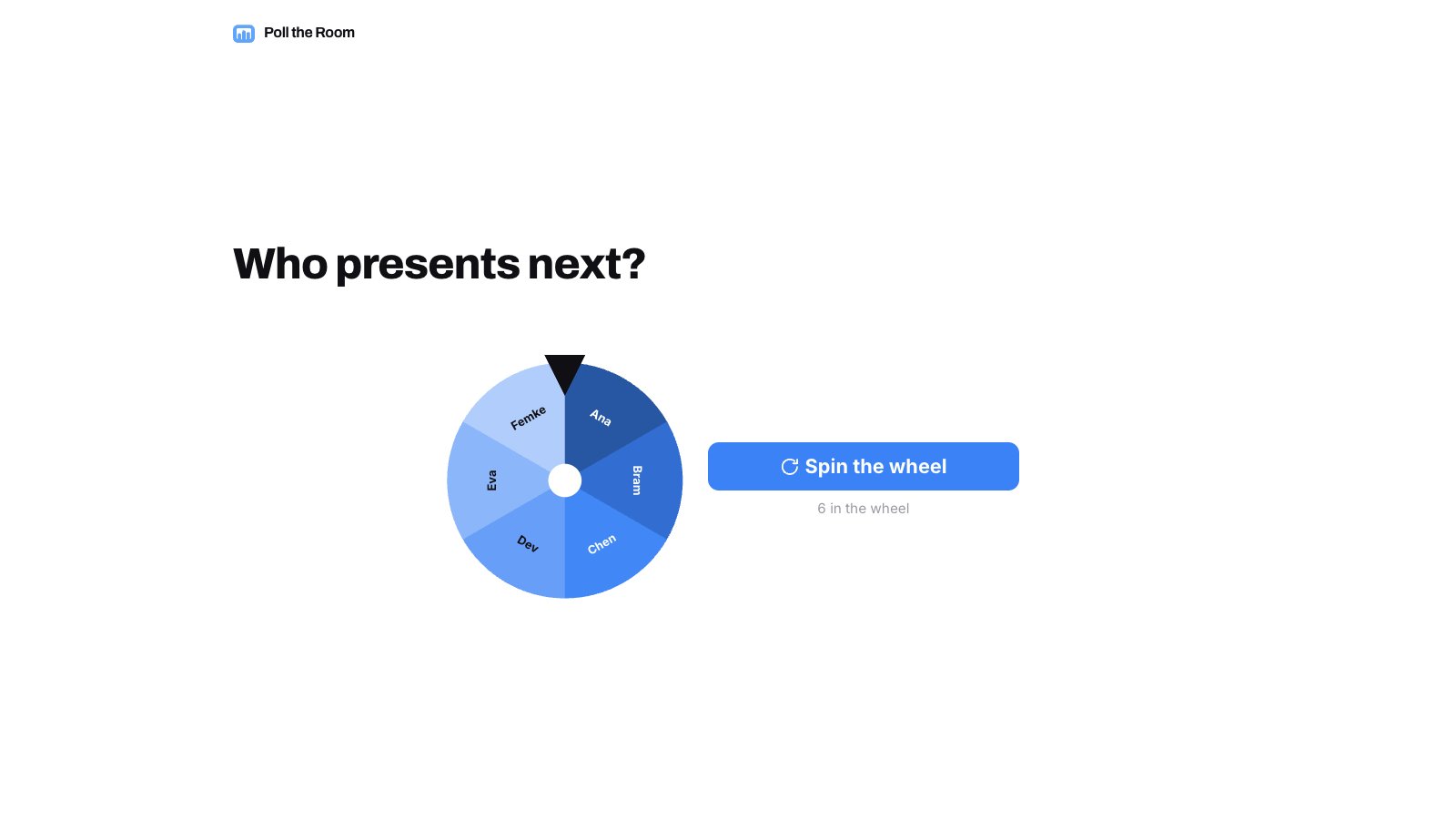 Poll the Room

Who presents next?

Ana
Bram
Chen
Dev
Eva
Femke

Spin the wheel

6 in the wheel